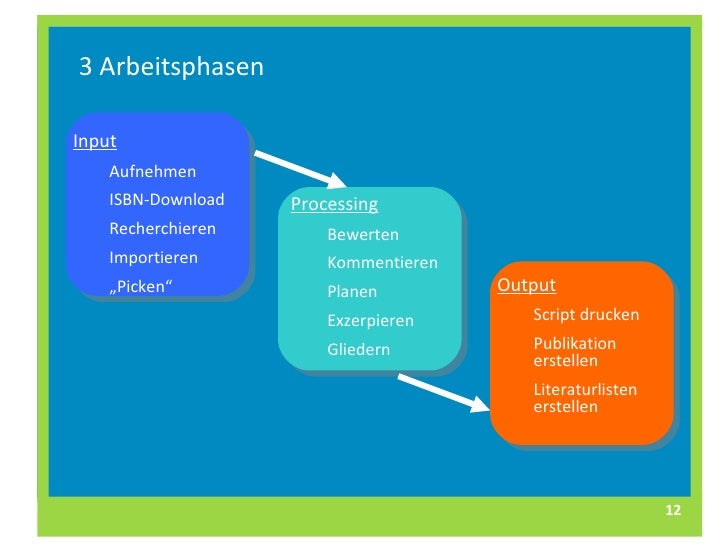 3 Arbeitsphasen

Input

Aufnehmen

ISBN-Download

Recherchieren

Importieren

„Picken“

Processing

Bewerten

Kommentieren

Planen

Exzerpieren

Gliedern

Output

Script drucken

Publikation erstellen

Literaturlisten erstellen

12